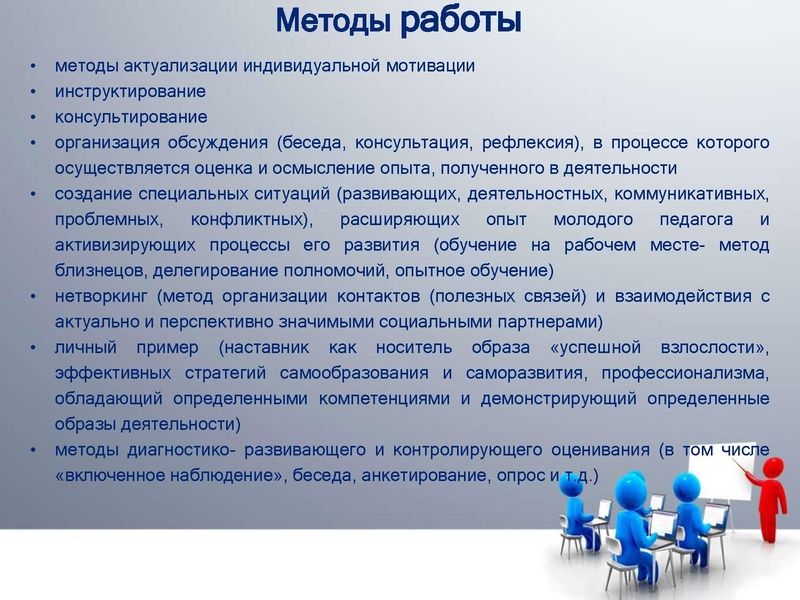 Методы работы

• методы актуализации индивидуальной мотивации
• инструктирование
• консультирование
• организация обсуждения (беседа, консультация, рефлексия), в процессе которого осуществляется оценка и осмысление опыта, полученного в деятельности
• создание специальных ситуаций (развивающих, деятельностных, коммуникативных, проблемных, конфликтных), расширяющих опыт молодого педагога и активизирующих процессы его развития (обучение на рабочем месте- метод близнецов, делегирование полномочий, опытное обучение)
• нетворкинг (метод организации контактов (полезных связей) и взаимодействия с актуально и перспективно значимыми социальными партнерами)
• личный пример (наставник как носитель образа «успешной взлослости», эффективных стратегий самообразования и саморазвития, профессионализма, обладающий определенными компетенциями и демонстрирующий определенные образы деятельности)
• методы диагностико- развивающего и контролирующего оценивания (в том числе «включенное наблюдение», беседа, анкетирование, опрос и т.д.)